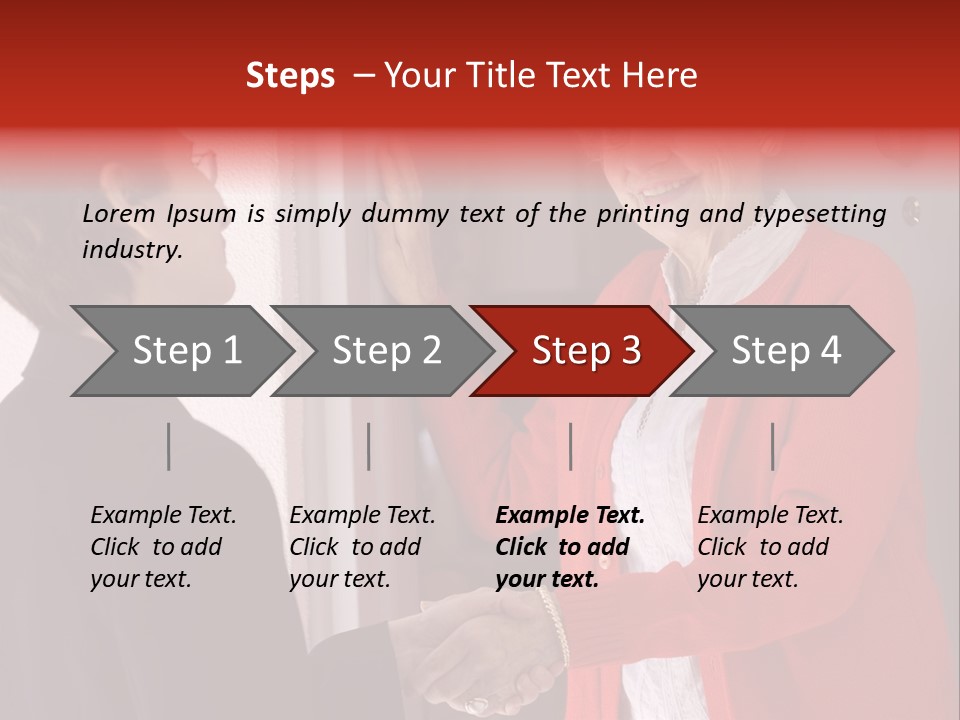 Steps – Your Title Text Here

Lorem Ipsum is simply dummy text of the printing and typesetting industry.

Step 1

Step 2

Step 3

Step 4

Example Text. Click to add your text.

Example Text. Click to add your text.

Example Text. Click to add your text.

Example Text. Click to add your text.